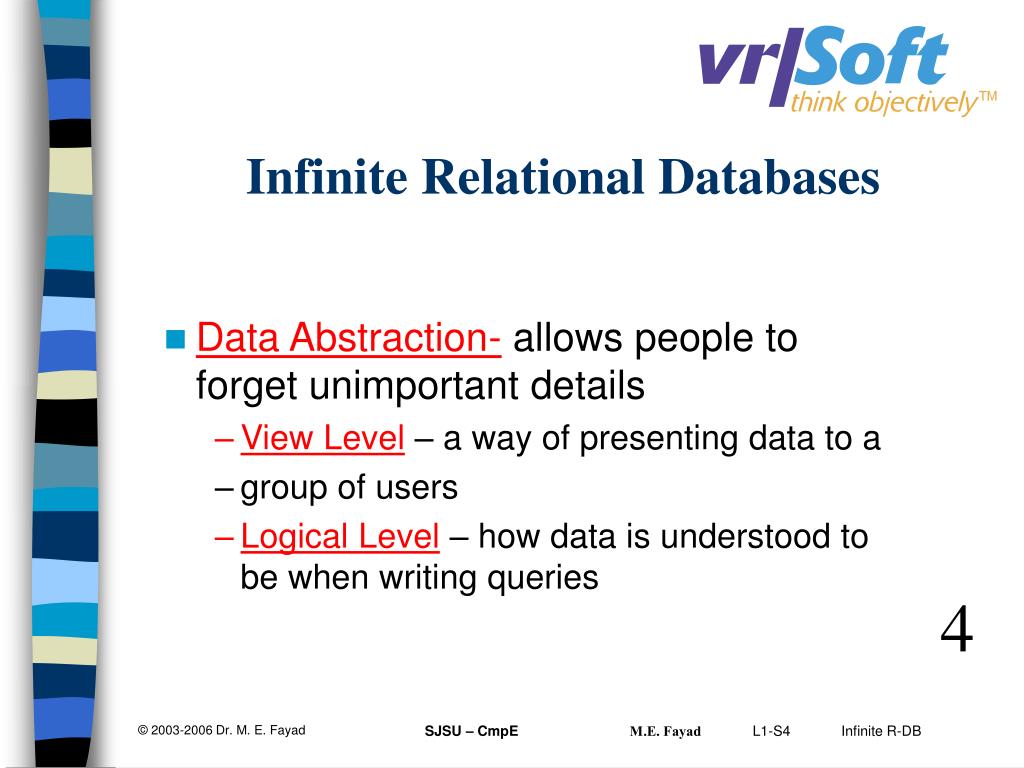 vr|Soft
think objectively™

Infinite Relational Databases

Data Abstraction- allows people to forget unimportant details

– View Level – a way of presenting data to a

– group of users

– Logical Level – how data is understood to be when writing queries

4

© 2003-2006 Dr. M. E. Fayad SJSU – CmpE M.E. Fayad L1-S4 Infinite R-DB